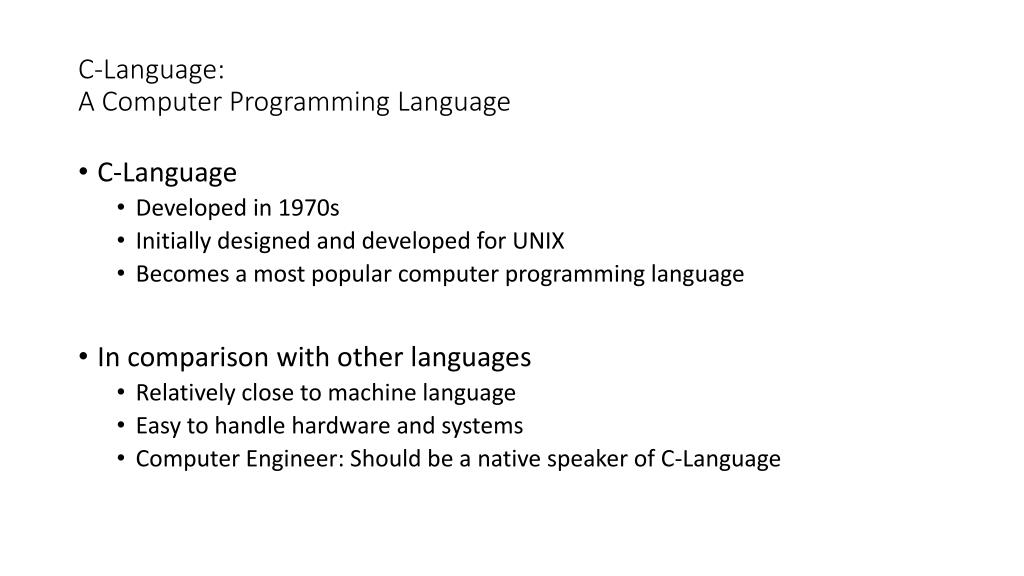 C-Language:
A Computer Programming Language

• C-Language
• Developed in 1970s
• Initially designed and developed for UNIX
• Becomes a most popular computer programming language

• In comparison with other languages
• Relatively close to machine language
• Easy to handle hardware and systems
• Computer Engineer: Should be a native speaker of C-Language